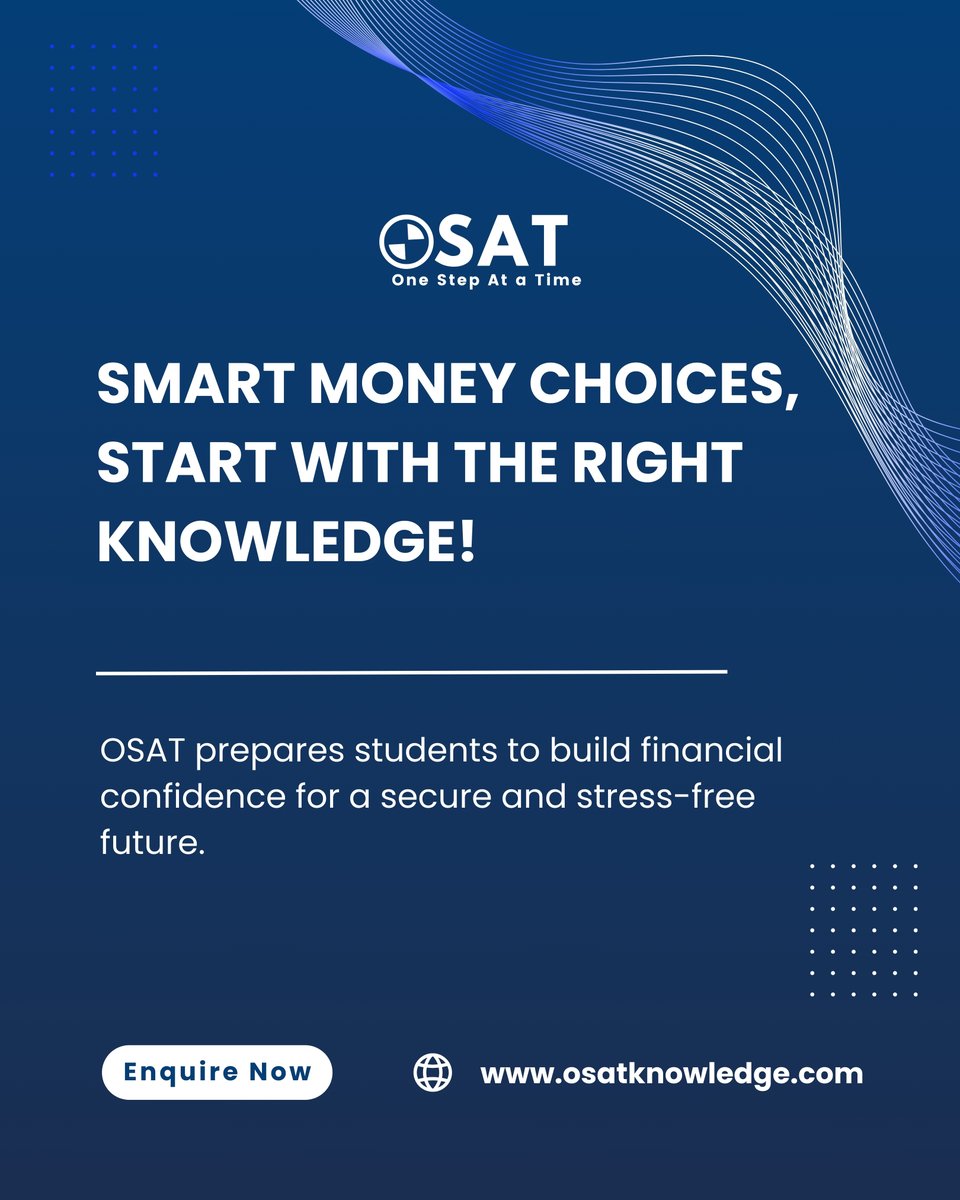 OSAT
One Step At a Time

SMART MONEY CHOICES, START WITH THE RIGHT KNOWLEDGE!

OSAT prepares students to build financial confidence for a secure and stress-free future.

Enquire Now

www.osatknowledge.com